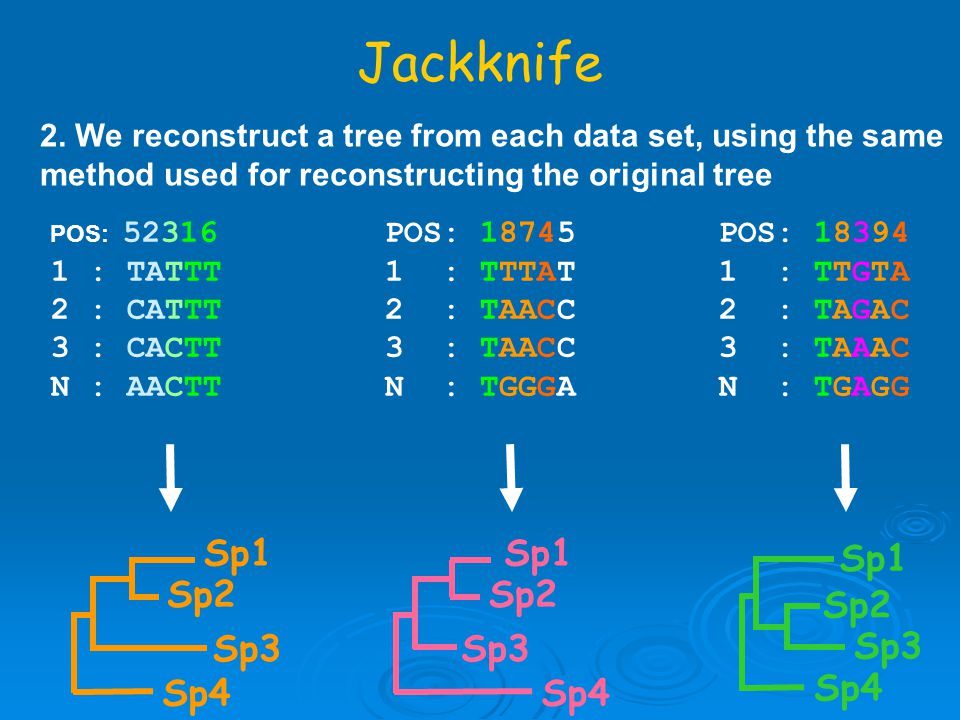 Jackknife

2. We reconstruct a tree from each data set, using the same method used for reconstructing the original tree

POS: 52316
1 : TATTT
2 : CATTT
3 : CACTT
N : AACTT

POS: 18745
1 : TTTAT
2 : TAACC
3 : TAACC
N : TGGGA

POS: 18394
1 : TTGTA
2 : TAGAC
3 : TAAAC
N : TGAGG

Sp1
Sp2
Sp3
Sp4

Sp1
Sp2
Sp3
Sp4

Sp1
Sp2
Sp3
Sp4